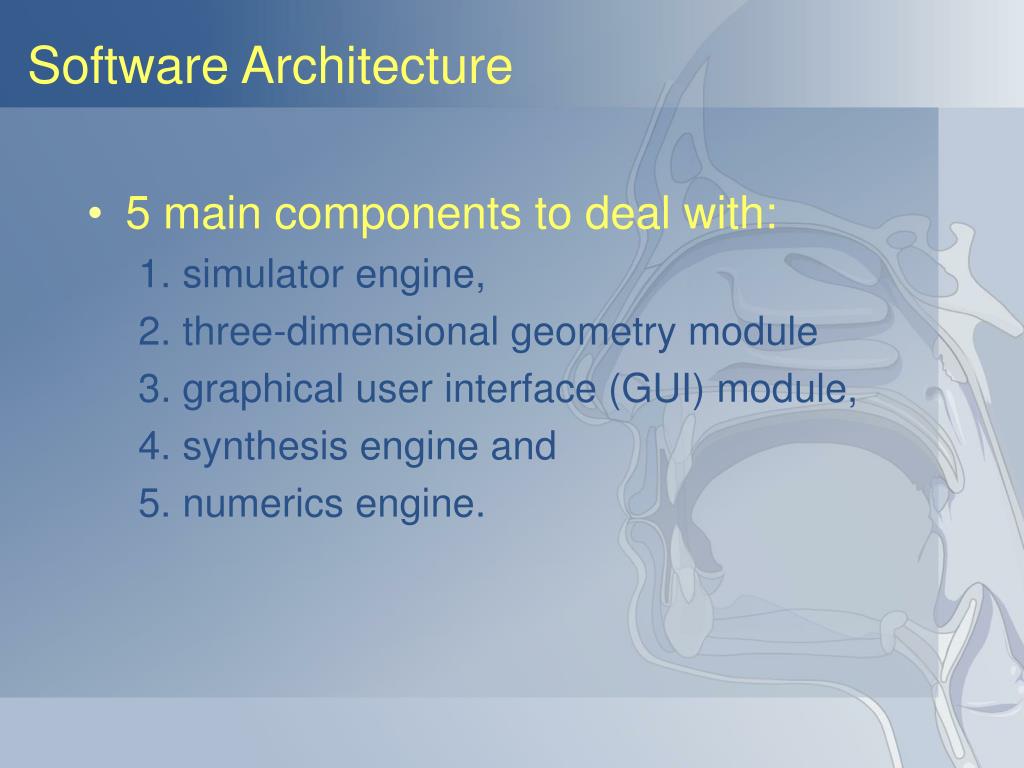 Software Architecture

• 5 main components to deal with:

1. simulator engine,

2. three-dimensional geometry module

3. graphical user interface (GUI) module,

4. synthesis engine and

5. numerics engine.